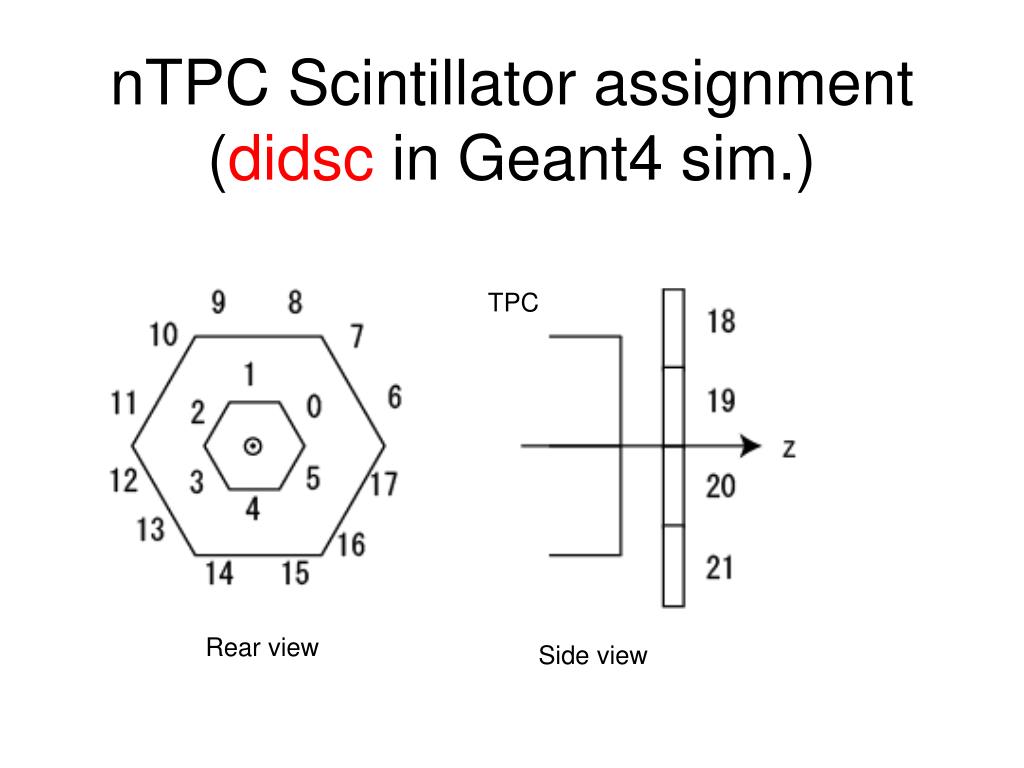 nTPC Scintillator assignment (didsc in Geant4 sim.)

9 8
10 7
1
11 2 0 6
12 3 5 17
4
13 16
14 15

Rear view

TPC
18
19
z
20
21

Side view